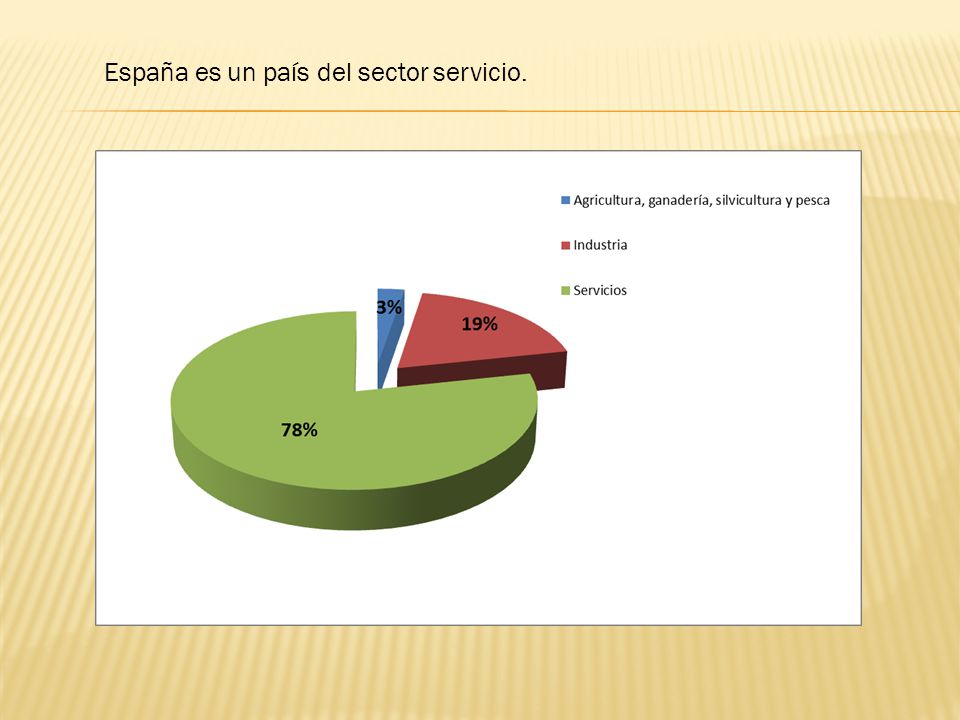 España es un país del sector servicio.

Agricultura, ganadería, silvicultura y pesca
Industria
Servicios

3%
19%
78%